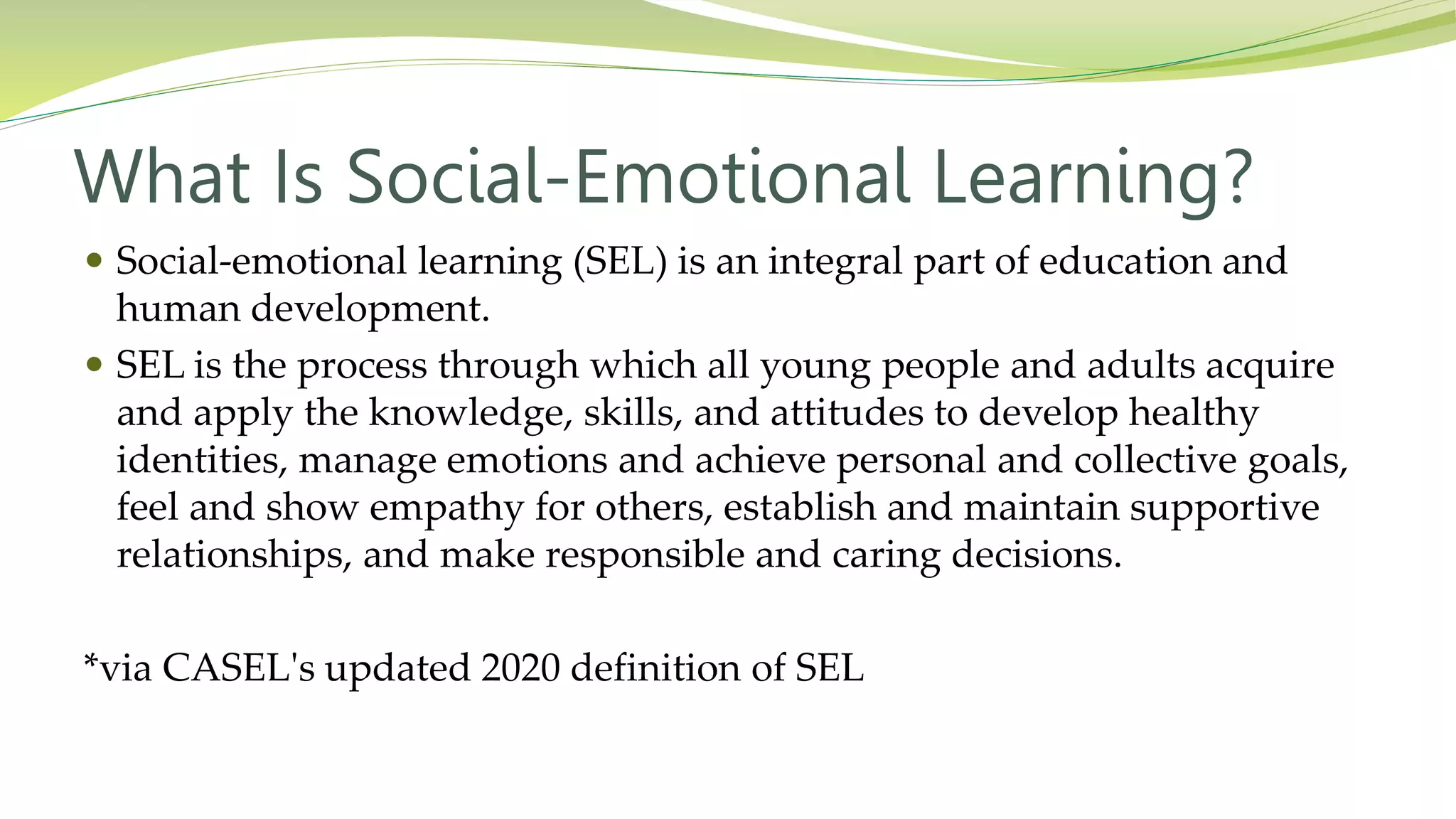 What Is Social-Emotional Learning?

• Social-emotional learning (SEL) is an integral part of education and human development.

• SEL is the process through which all young people and adults acquire and apply the knowledge, skills, and attitudes to develop healthy identities, manage emotions and achieve personal and collective goals, feel and show empathy for others, establish and maintain supportive relationships, and make responsible and caring decisions.

*via CASEL's updated 2020 definition of SEL